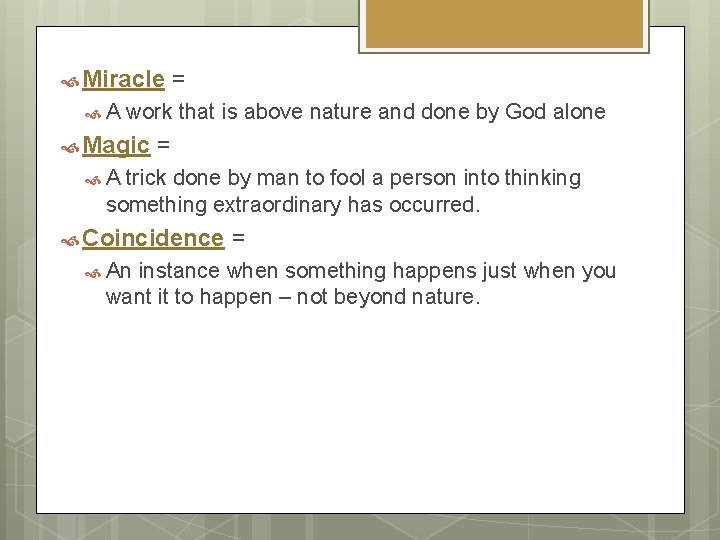 Miracle =

A work that is above nature and done by God alone

Magic =

A trick done by man to fool a person into thinking something extraordinary has occurred.

Coincidence =

An instance when something happens just when you want it to happen – not beyond nature.